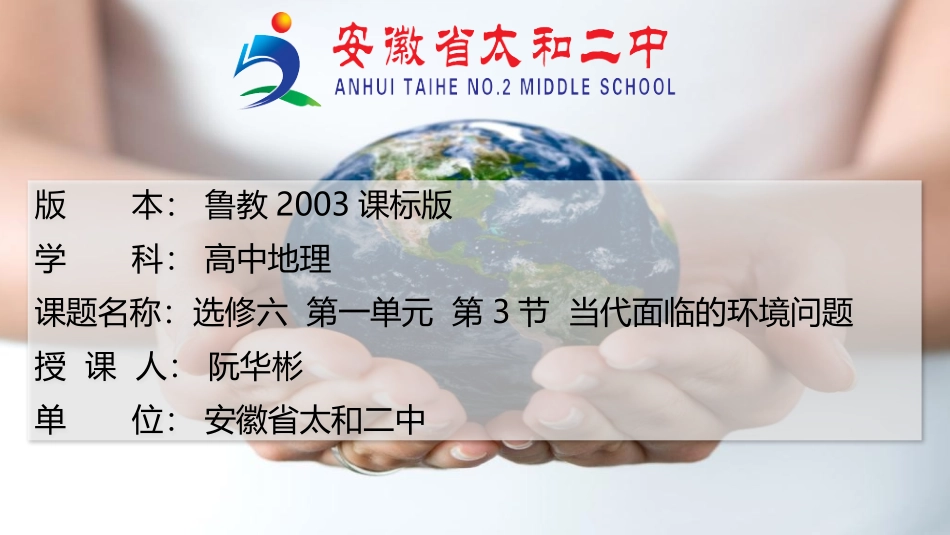 安徽省太和二中
ANHUI TAIHE NO.2 MIDDLE SCHOOL

版　　本：鲁教 2003 课标版
学　　科：高中地理
课题名称：选修六 第一单元 第 3 节 当代面临的环境问题
授 课 人：阮华彬
单　　位：安徽省太和二中